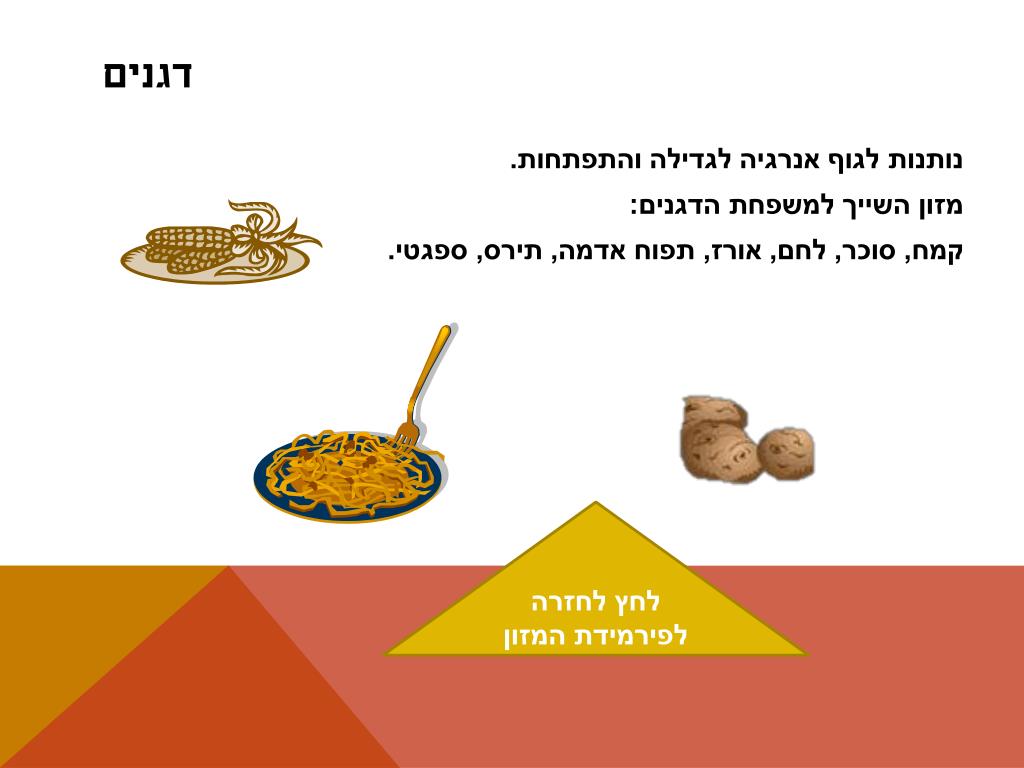 דגנים

נותנות לגוף אנרגיה לגדילה והתפתחות.
מזון השייך למשפחת הדגנים:
קמח, סוכר, לחם, אורז, תפוח אדמה, תירס, ספגטי.

לחץ לחזרה
לפירמידת המזון